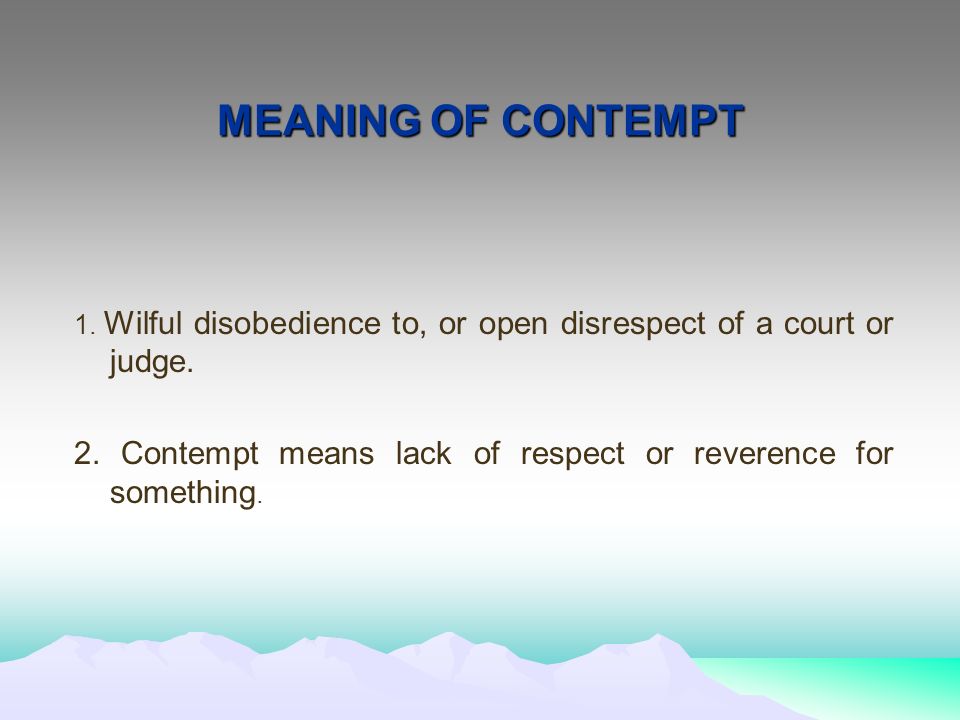 MEANING OF CONTEMPT

1. Wilful disobedience to, or open disrespect of a court or judge.

2. Contempt means lack of respect or reverence for something.